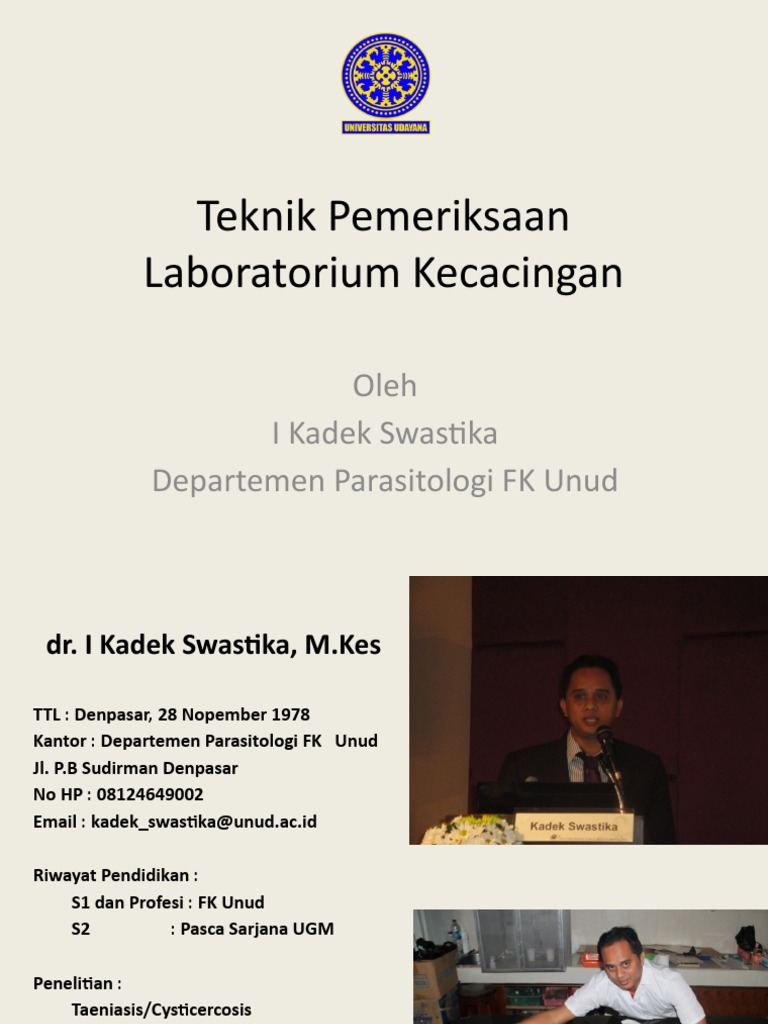 UNIVERSITAS UDAYANA

Teknik Pemeriksaan Laboratorium Kecacingan

Oleh
I Kadek Swastika
Departemen Parasitologi FK Unud

dr. I Kadek Swastika, M.Kes

TTL : Denpasar, 28 Nopember 1978
Kantor : Departemen Parasitologi FK Unud
Jl. P.B Sudirman Denpasar
No HP : 08124649002
Email : kadek_swastika@unud.ac.id

Riwayat Pendidikan :
S1 dan Profesi : FK Unud
S2 : Pasca Sarjana UGM

Penelitian :
Taeniasis/Cysticercosis

Kadek Swastika